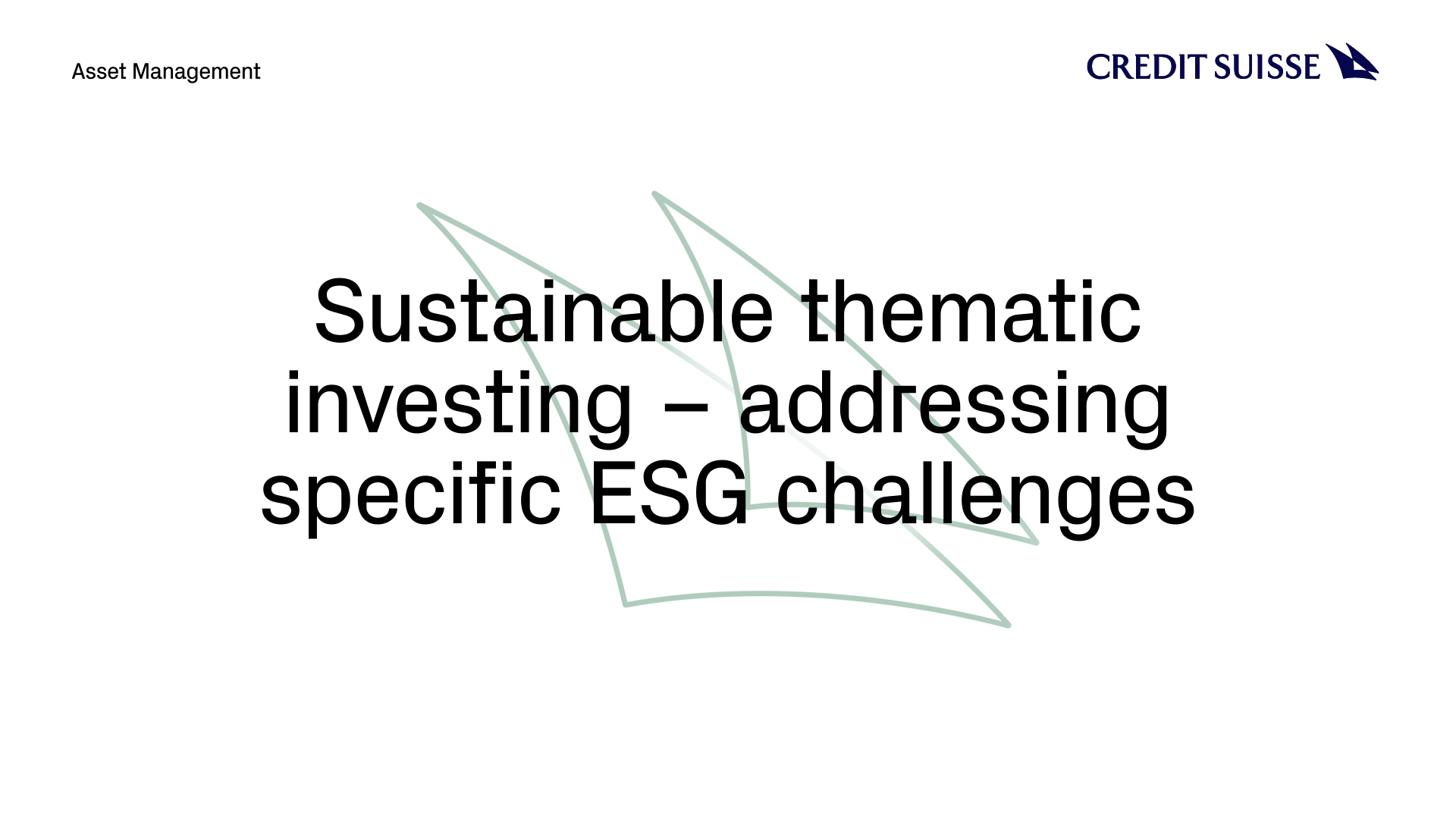 Asset Management

CREDIT SUISSE

Sustainable thematic investing – addressing specific ESG challenges